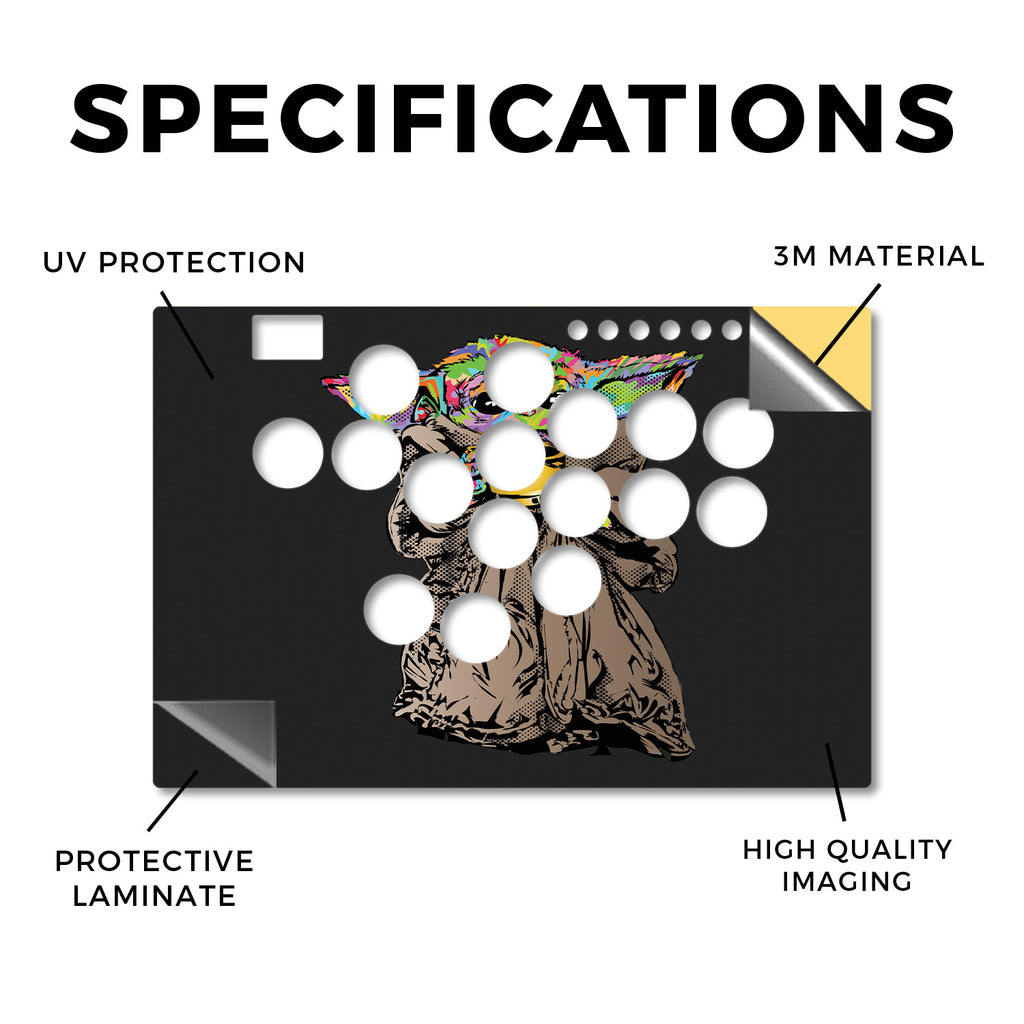 SPECIFICATIONS

UV PROTECTION

3M MATERIAL

PROTECTIVE LAMINATE

HIGH QUALITY IMAGING